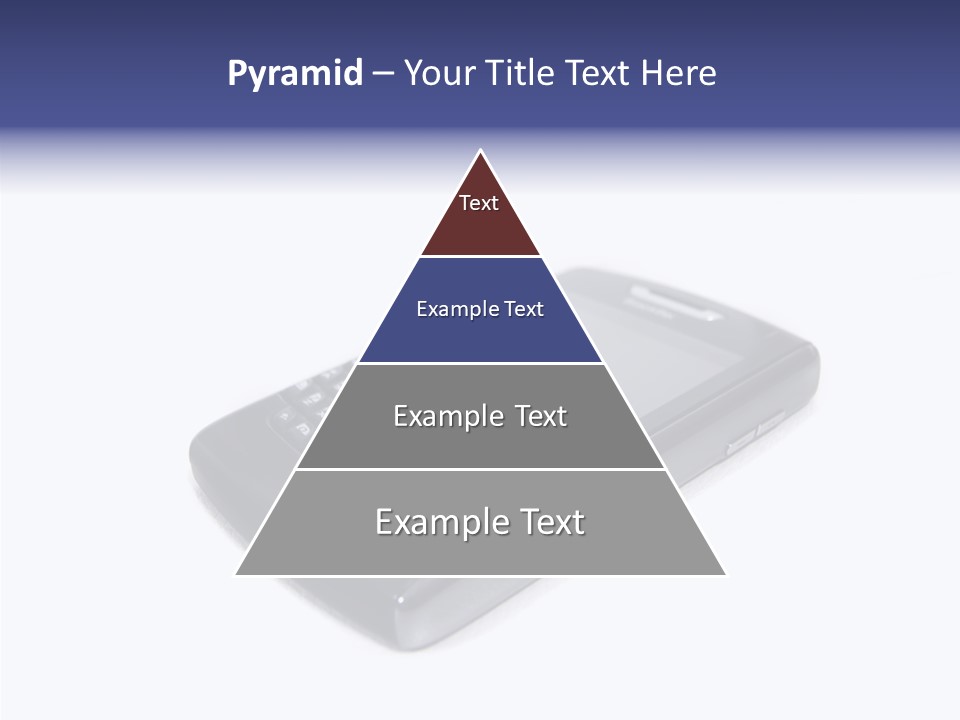 Pyramid – Your Title Text Here

Text

Example Text

Example Text

Example Text